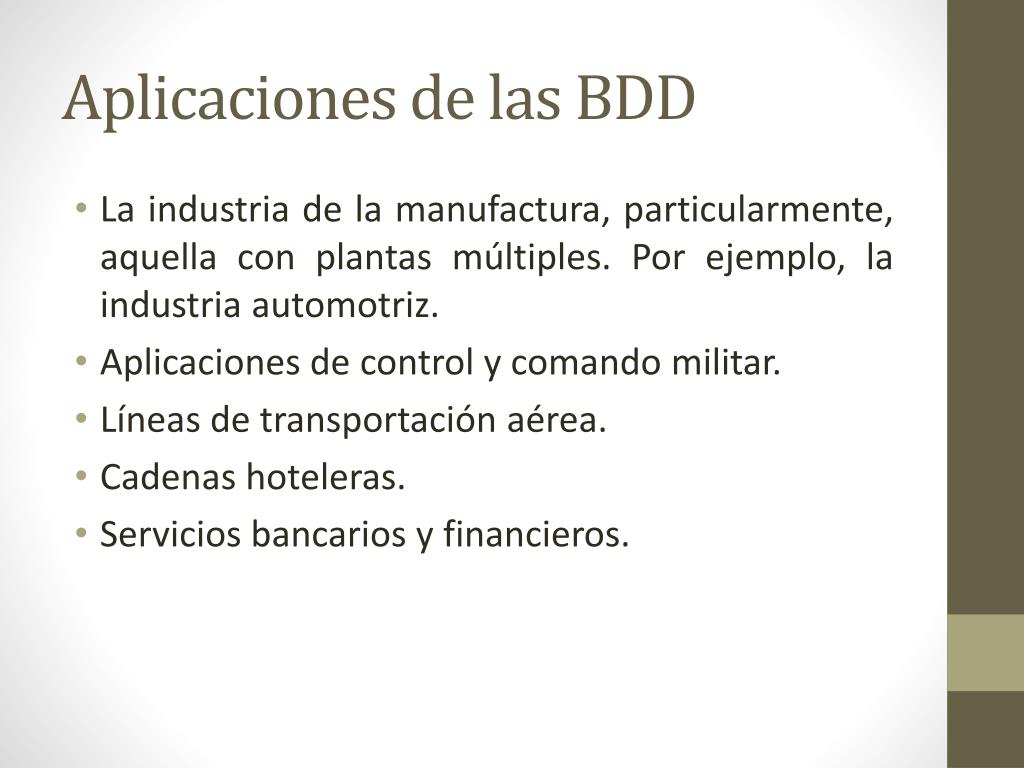 Aplicaciones de las BDD

• La industria de la manufactura, particularmente, aquella con plantas múltiples. Por ejemplo, la industria automotriz.
• Aplicaciones de control y comando militar.
• Líneas de transportación aérea.
• Cadenas hoteleras.
• Servicios bancarios y financieros.